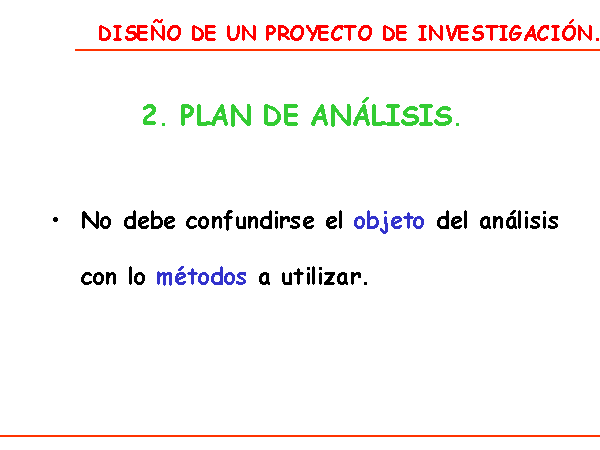 DISEÑO DE UN PROYECTO DE INVESTIGACIÓN.

2. PLAN DE ANÁLISIS.

• No debe confundirse el objeto del análisis con lo métodos a utilizar.